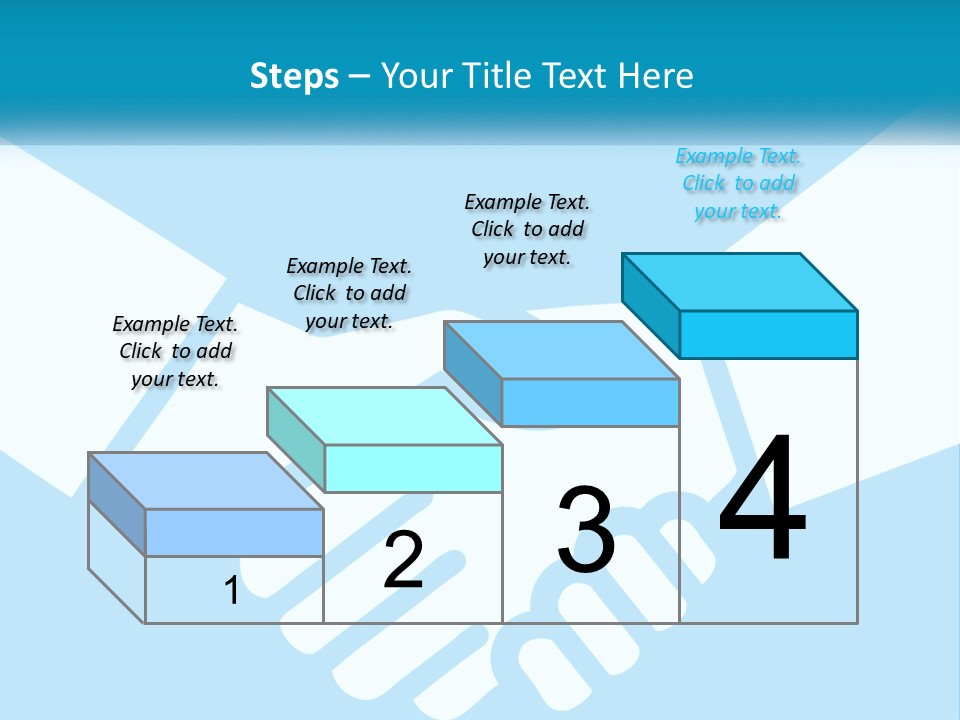 Steps – Your Title Text Here

Example Text. Click to add your text.

Example Text. Click to add your text.

Example Text. Click to add your text.

Example Text. Click to add your text.

1

2

3

4